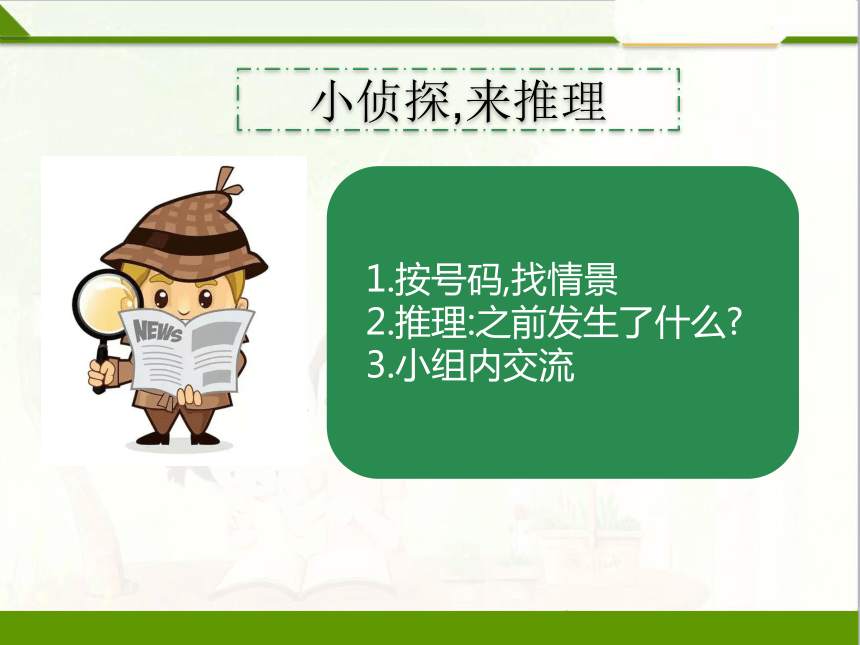 小侦探,来推理

NEWS

1.按号码,找情景
2.推理:之前发生了什么?
3.小组内交流